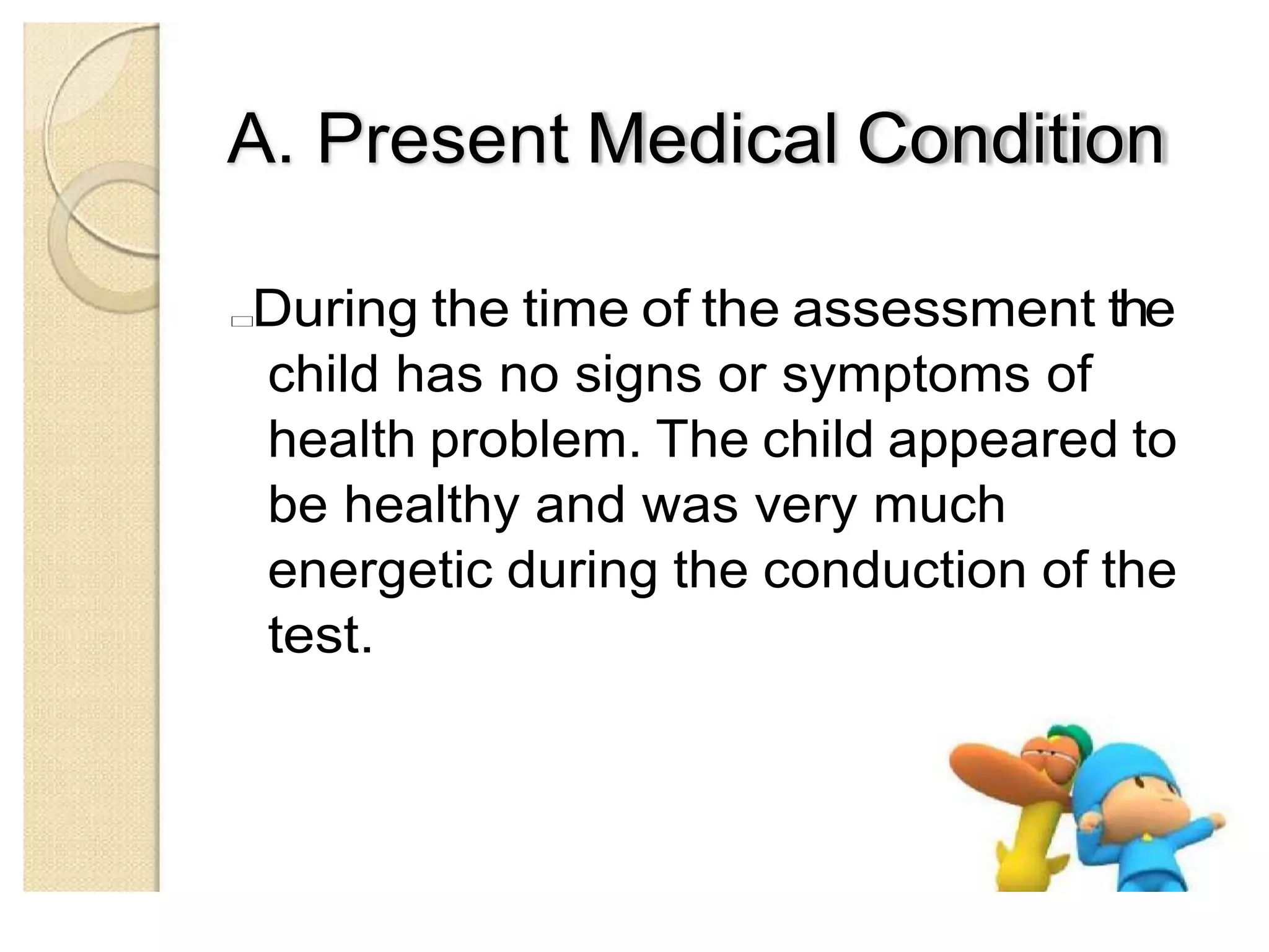 A. Present Medical Condition

During the time of the assessment the child has no signs or symptoms of health problem. The child appeared to be healthy and was very much energetic during the conduction of the test.